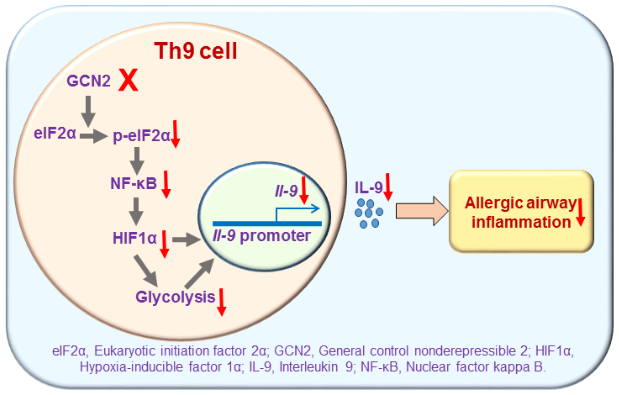 Th9 cell

GCN2 X

eIF2α

p-eIF2α

NF-κB

HIF1α

Glycolysis

Il-9

Il-9 promoter

IL-9

Allergic airway inflammation

eIF2α, Eukaryotic initiation factor 2α; GCN2, General control nonderepressible 2; HIF1α, Hypoxia-inducible factor 1α; IL-9, Interleukin 9; NF-κB, Nuclear factor kappa B.